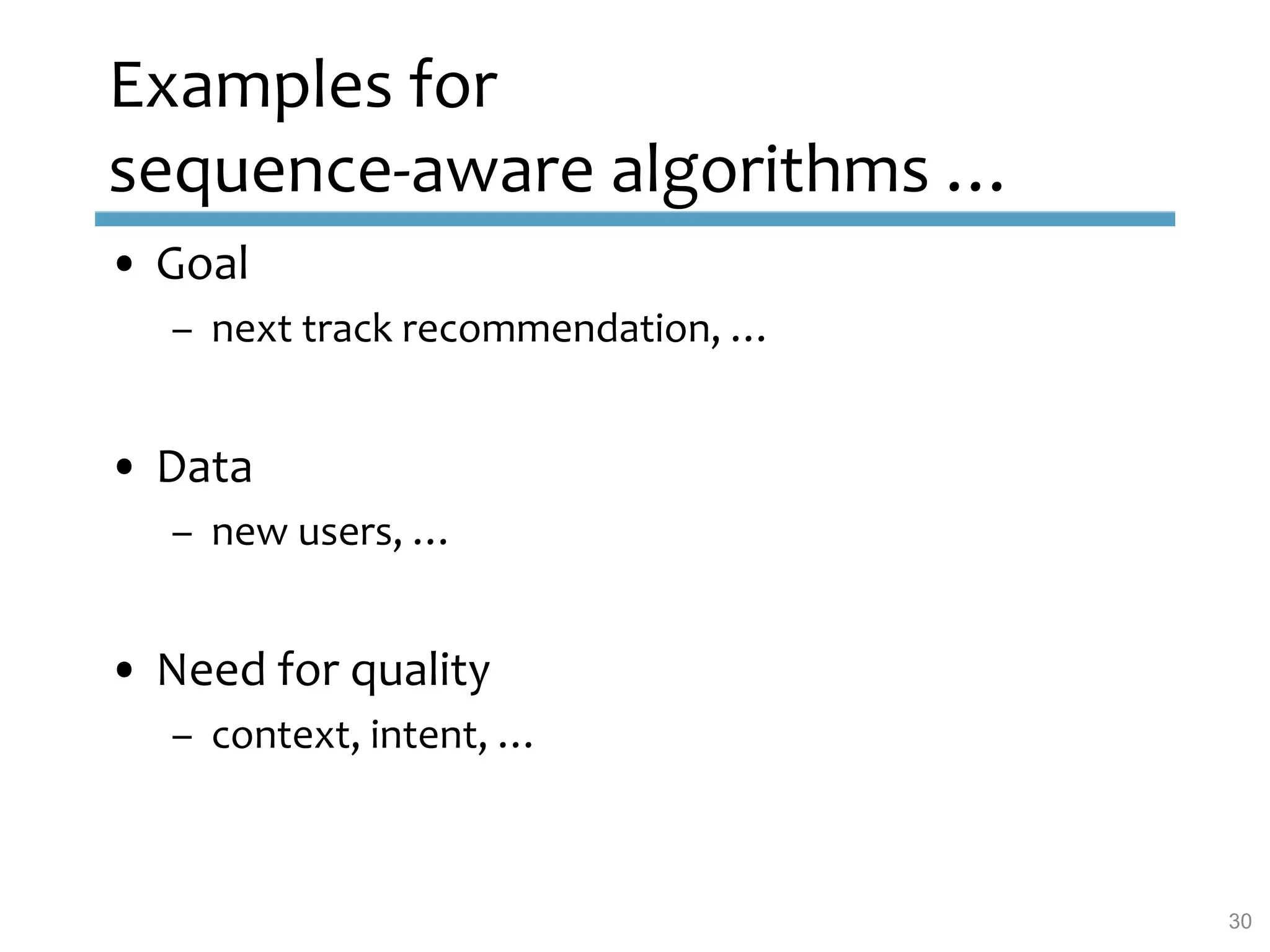 Examples for sequence-aware algorithms …

• Goal
– next track recommendation, …

• Data
– new users, …

• Need for quality
– context, intent, …

30